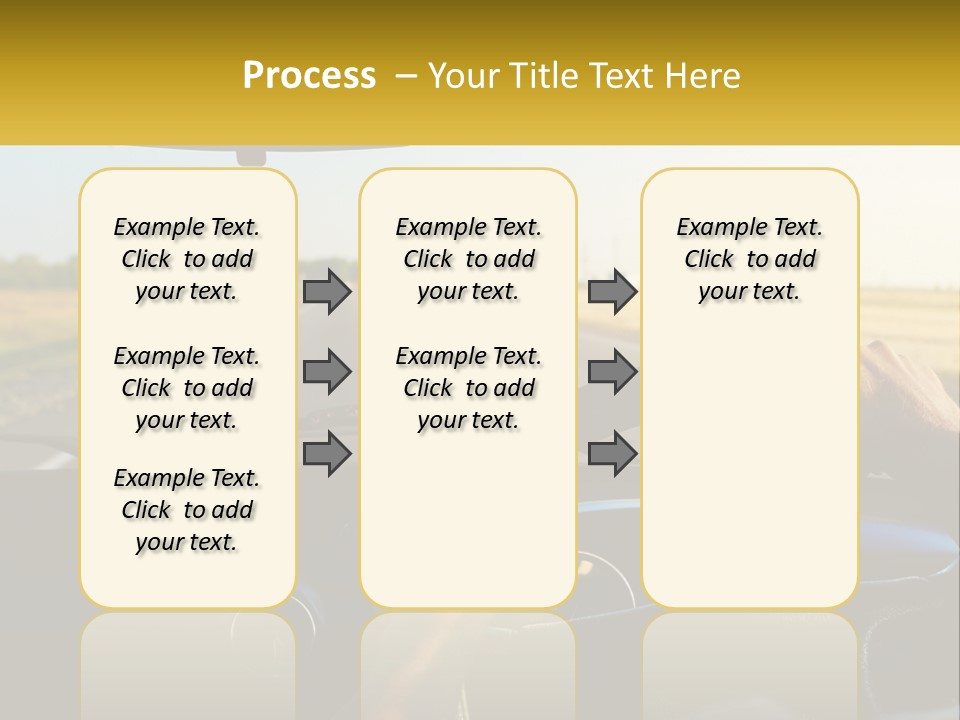 Process – Your Title Text Here

Example Text. Click to add your text.

Example Text. Click to add your text.

Example Text. Click to add your text.

Example Text. Click to add your text.

Example Text. Click to add your text.

Example Text. Click to add your text.